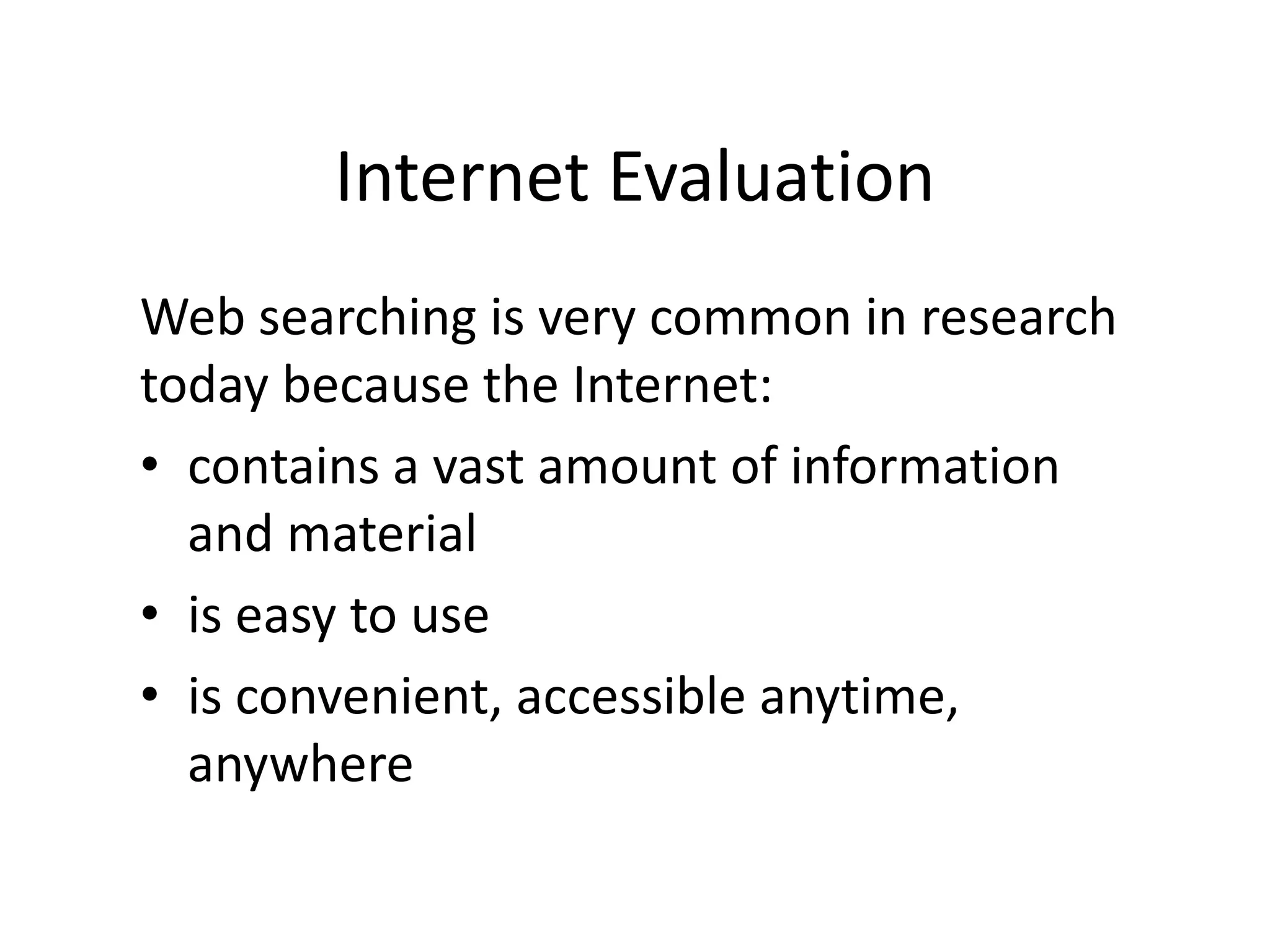 Internet Evaluation

Web searching is very common in research today because the Internet:

• contains a vast amount of information and material
• is easy to use
• is convenient, accessible anytime, anywhere